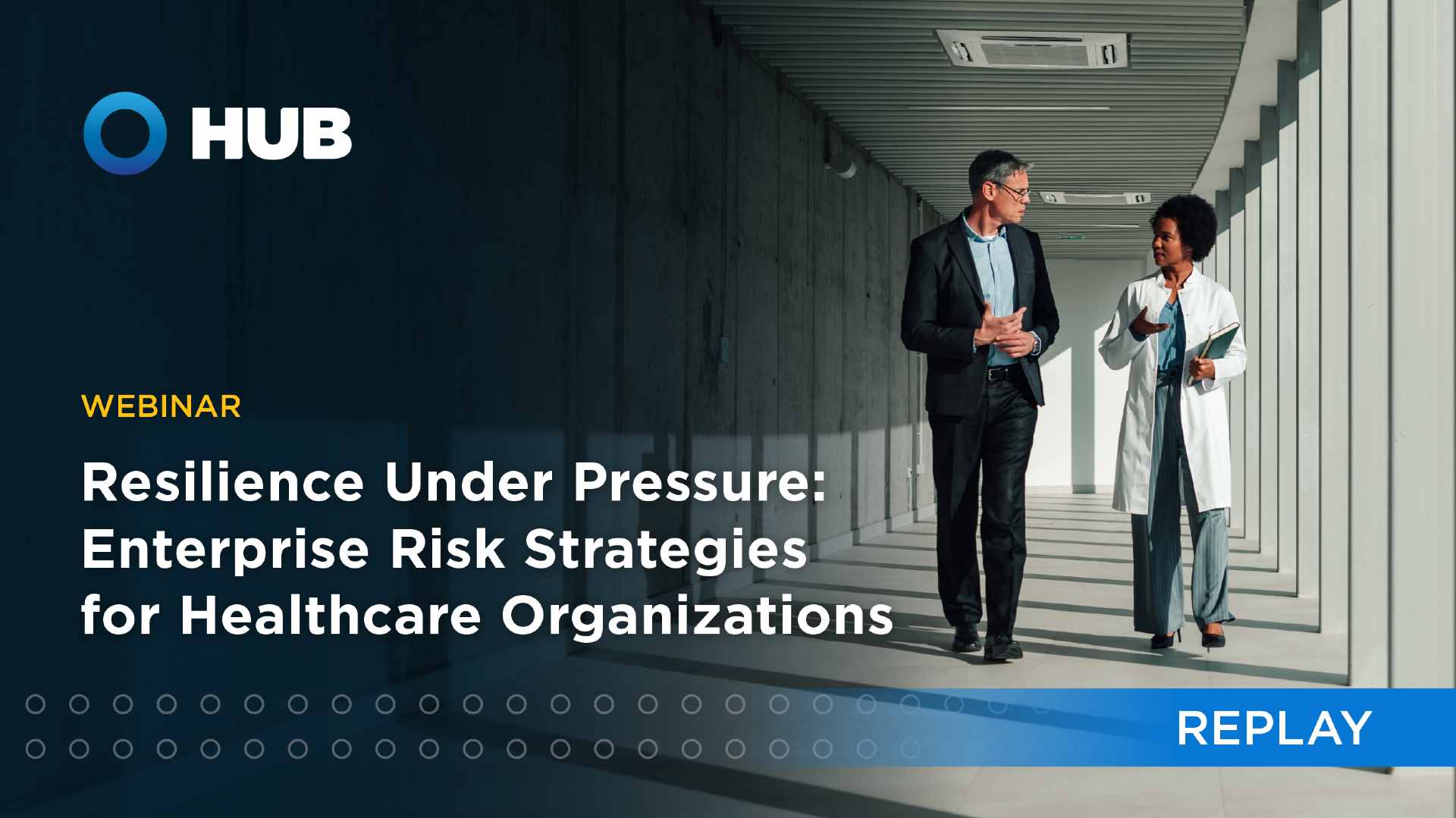 HUB

WEBINAR

Resilience Under Pressure: Enterprise Risk Strategies for Healthcare Organizations

REPLAY